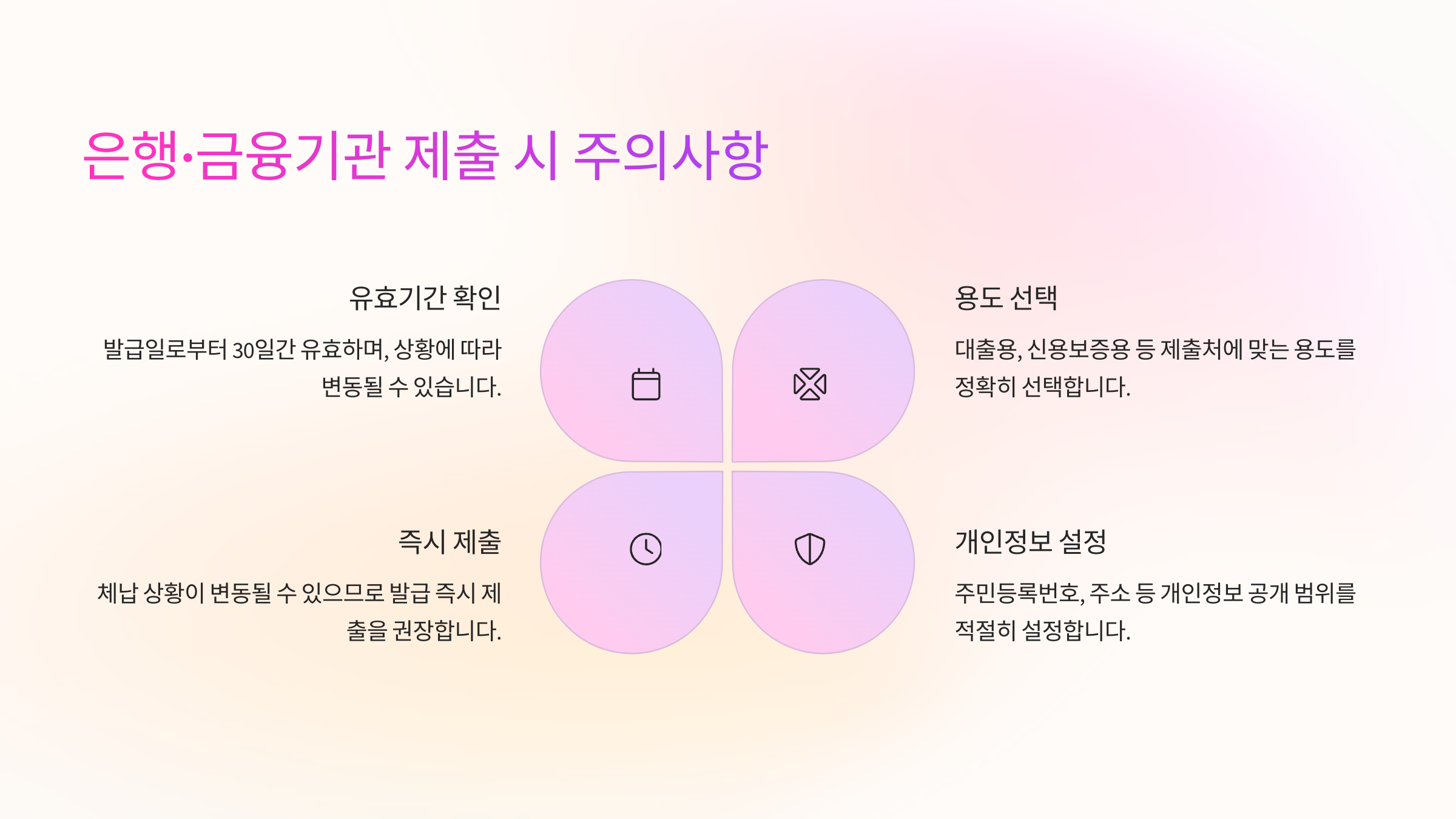 은행·금융기관 제출 시 주의사항

유효기간 확인

발급일로부터 30일간 유효하며, 상황에 따라 변동될 수 있습니다.

용도 선택

대출용, 신용보증용 등 제출처에 맞는 용도를 정확히 선택합니다.

즉시 제출

체납 상황이 변동될 수 있으므로 발급 즉시 제출을 권장합니다.

개인정보 설정

주민등록번호, 주소 등 개인정보 공개 범위를 적절히 설정합니다.